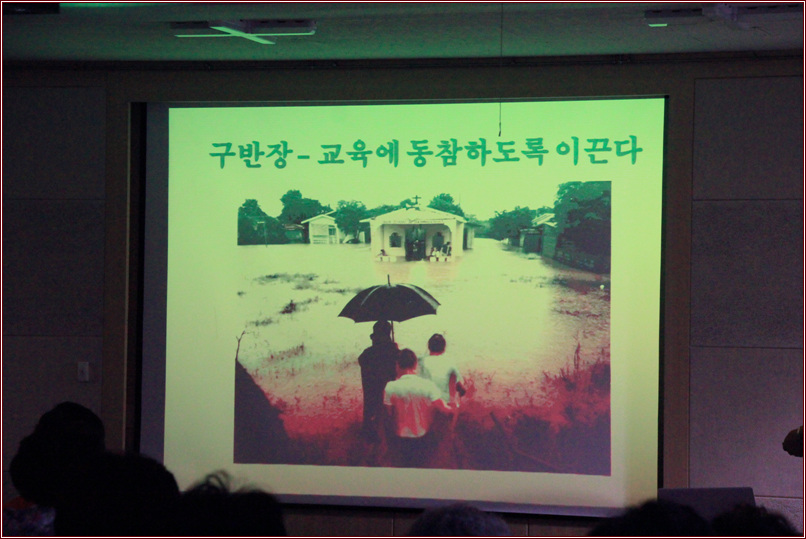 구반장 - 교육에 동참하도록 이끈다